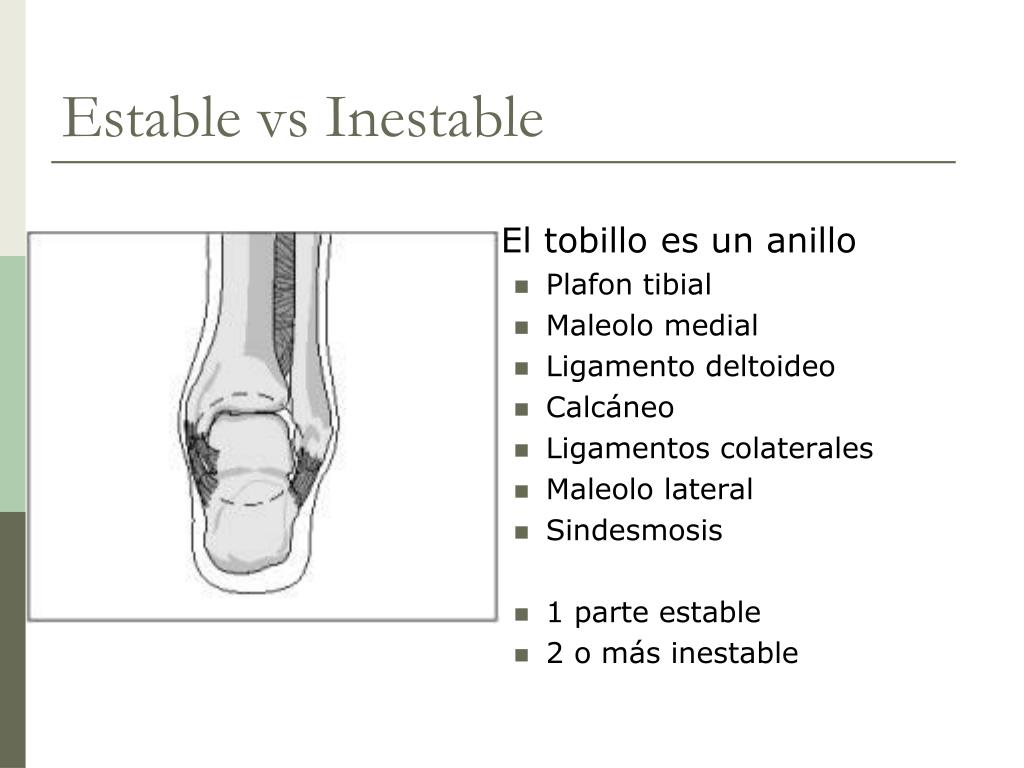 Estable vs Inestable

El tobillo es un anillo

- Plafon tibial
- Maleolo medial
- Ligamento deltoideo
- Calcáneo
- Ligamentos colaterales
- Maleolo lateral
- Sindesmosis

- 1 parte estable
- 2 o más inestable